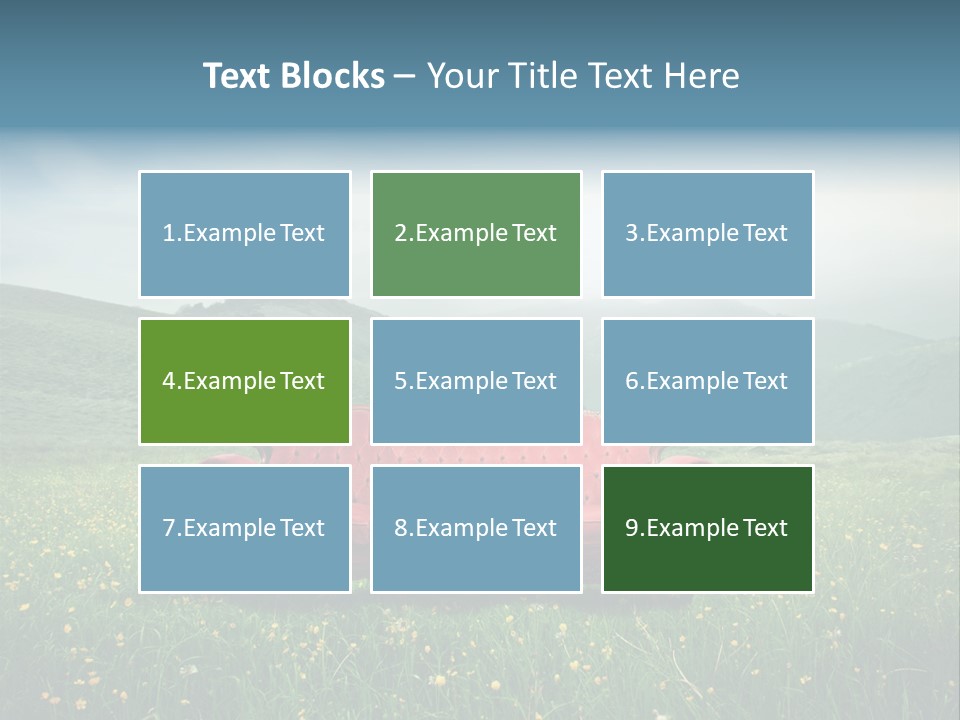 Text Blocks – Your Title Text Here

1.Example Text

2.Example Text

3.Example Text

4.Example Text

5.Example Text

6.Example Text

7.Example Text

8.Example Text

9.Example Text